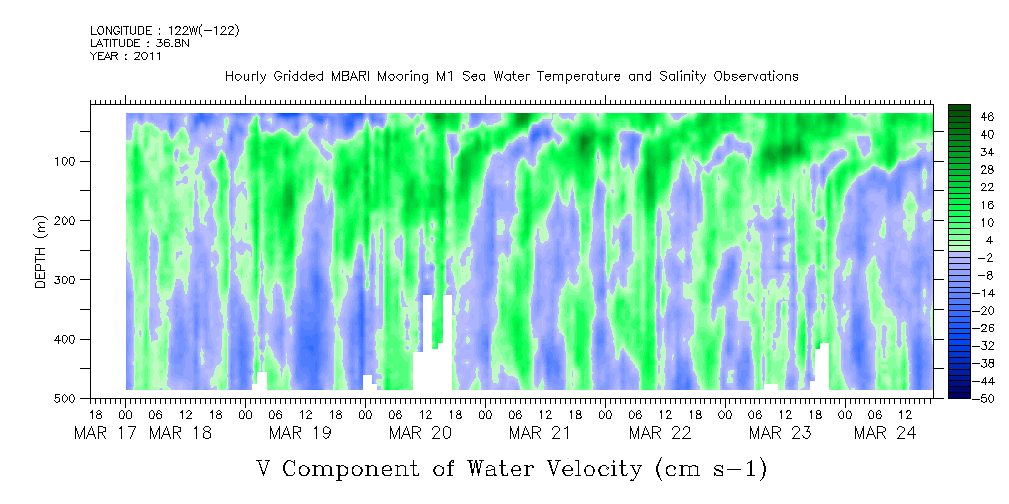 LONGITUDE : 122W(-122)
LATITUDE : 36.8N
YEAR : 2011

Hourly Gridded MBARI Mooring M1 Sea Water Temperature and Salinity Observations

DEPTH (m)

100
200
300
400
500

46
40
34
28
22
16
10
4
-2
-8
-14
-20
-26
-32
-38
-44
-50

18 00 06 12 18 00 06 12 18 00 06 12 18 00 06 12 18 00 06 12 18 00 06 12 18 00 06 12 18 00 06 12
MAR 17 MAR 18 MAR 19 MAR 20 MAR 21 MAR 22 MAR 23 MAR 24

V Component of Water Velocity (cm s-1)